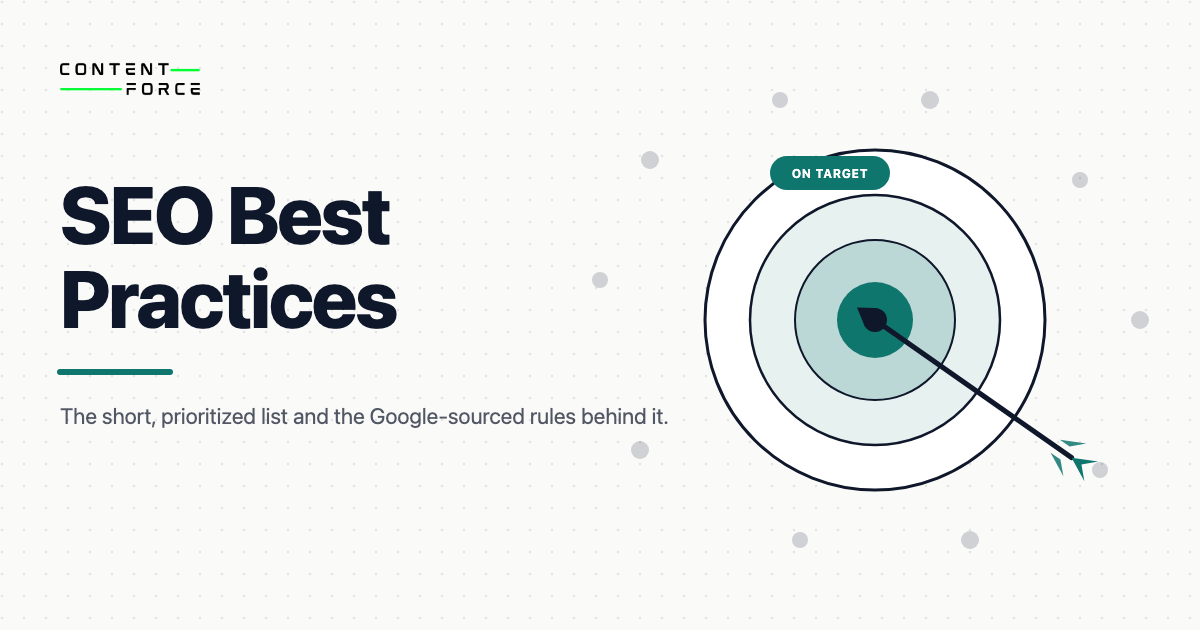 CONTENT
FORCE

SEO Best Practices

The short, prioritized list and the Google-sourced rules behind it.

ON TARGET